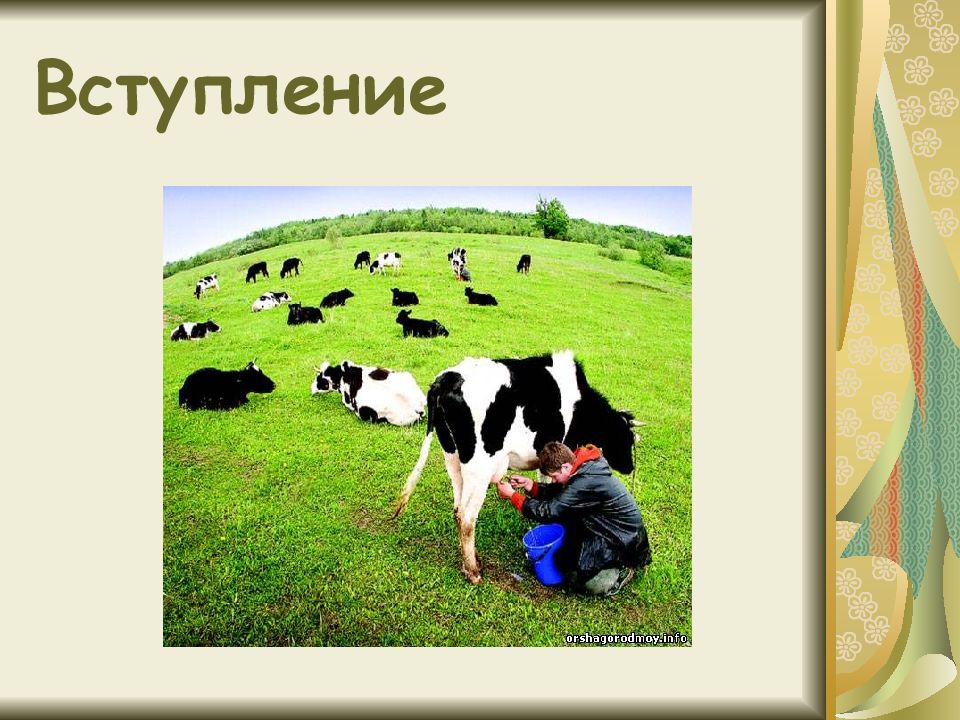 Вступление

orshagorodmoy.info